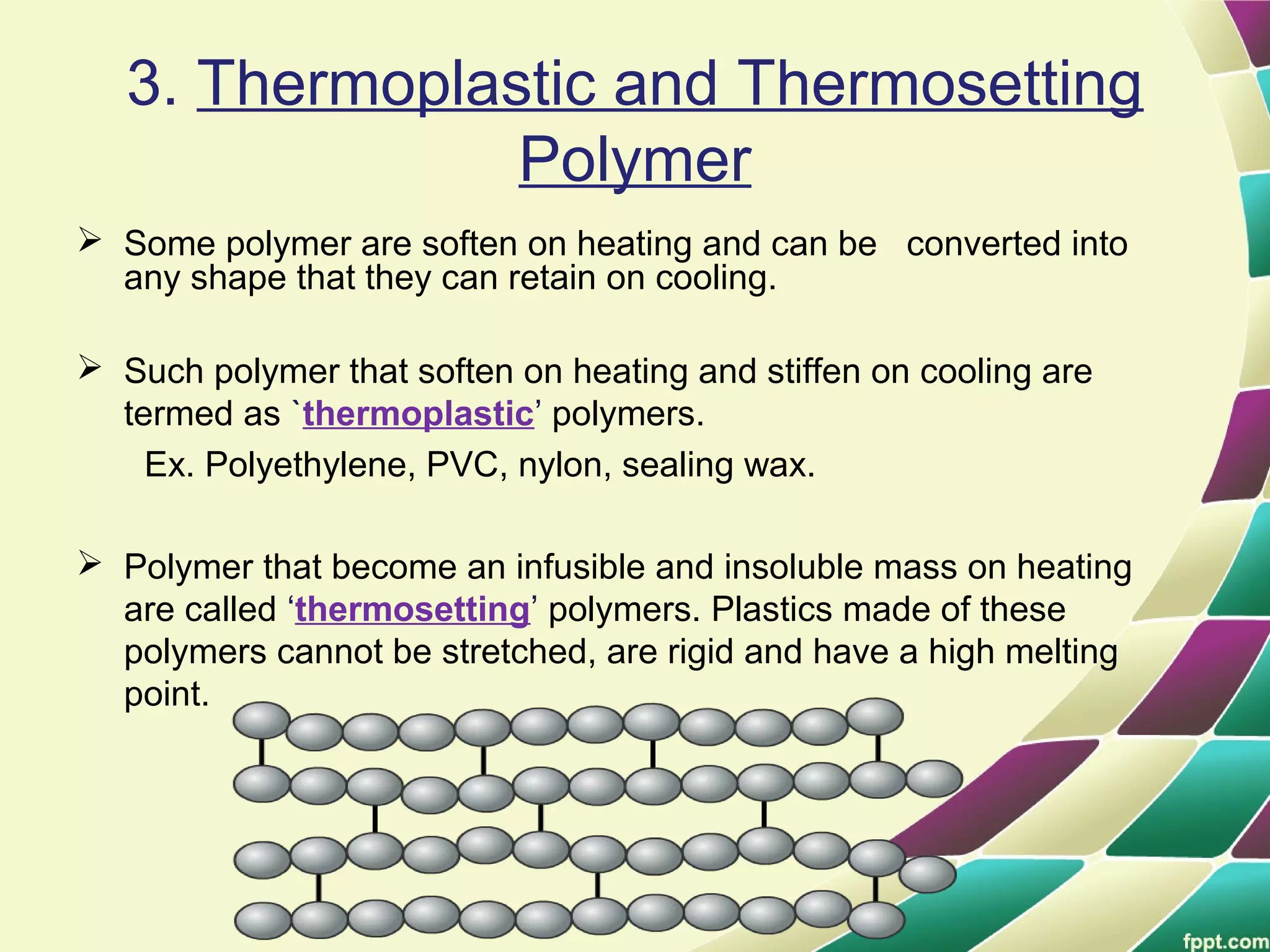 3. Thermoplastic and Thermosetting Polymer

➢ Some polymer are soften on heating and can be converted into any shape that they can retain on cooling.

➢ Such polymer that soften on heating and stiffen on cooling are termed as `thermoplastic’ polymers.

Ex. Polyethylene, PVC, nylon, sealing wax.

➢ Polymer that become an infusible and insoluble mass on heating are called ‘thermosetting’ polymers. Plastics made of these polymers cannot be stretched, are rigid and have a high melting point.

fppt.com